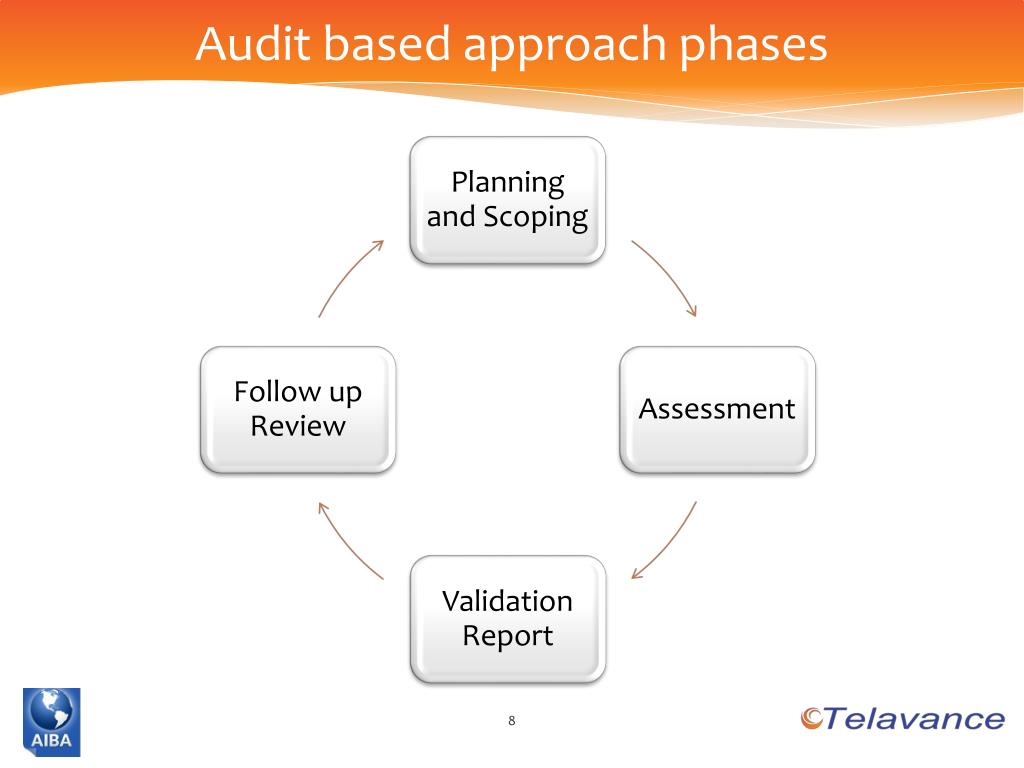 Audit based approach phases

Planning and Scoping

Assessment

Validation Report

Follow up Review

AIBA

8

Telavance